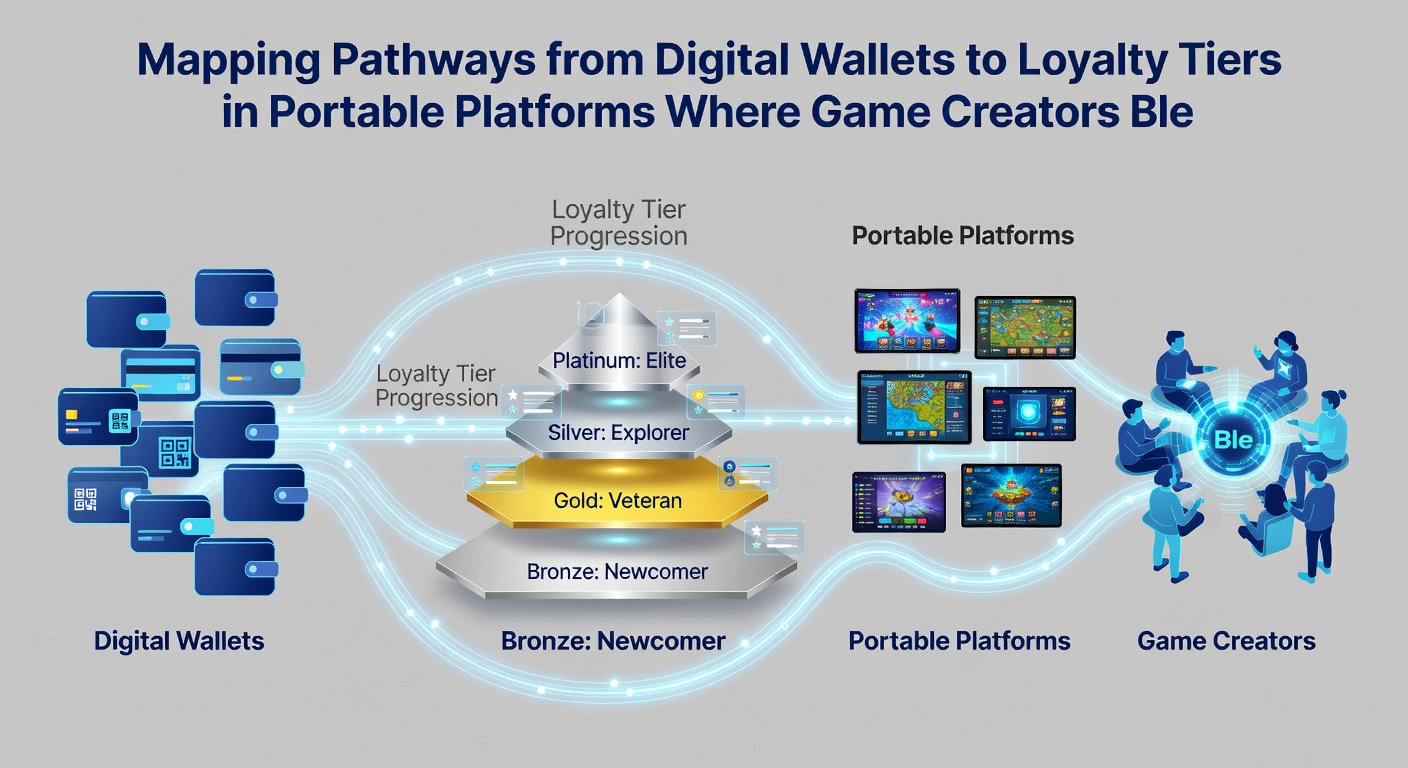 Mapping Pathways from Digital Wallets to Loyalty Tiers in Portable Platforms Where Game Creators Ble

Loyalty Tier Progression

Portable Platforms

Loyalty Tier Progression

Platinum: Elite

Silver: Explorer

Gold: Veteran

Bronze: Newcomer

Ble

Digital Wallets

Bronze: Newcomer

Portable Platforms

Game Creators